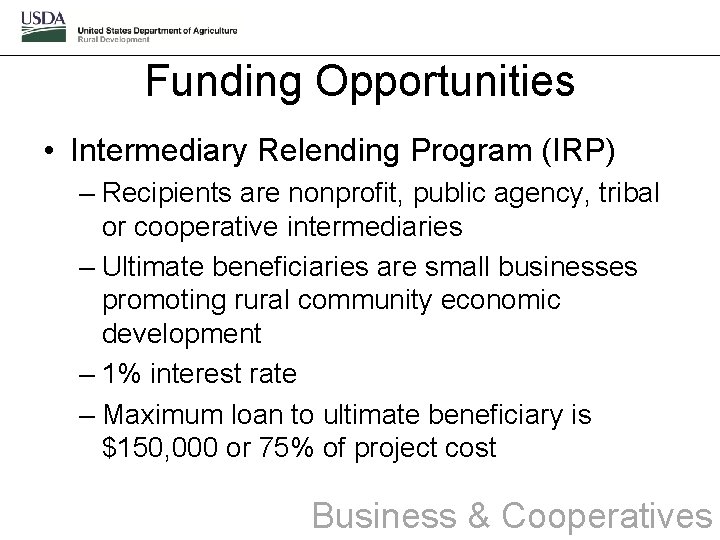 USDA
United States Department of Agriculture
Rural Development

Funding Opportunities

• Intermediary Relending Program (IRP)
– Recipients are nonprofit, public agency, tribal or cooperative intermediaries
– Ultimate beneficiaries are small businesses promoting rural community economic development
– 1% interest rate
– Maximum loan to ultimate beneficiary is \$150,000 or 75% of project cost

Business & Cooperatives